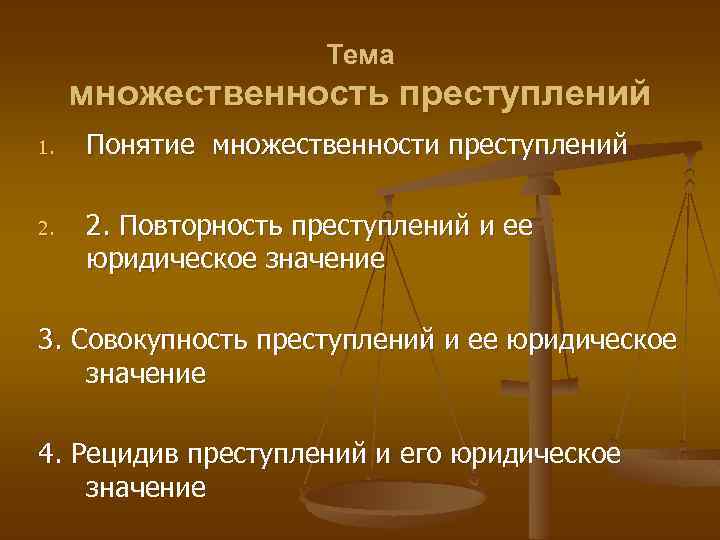 Тема
множественность преступлений

1. Понятие множественности преступлений

2. 2. Повторность преступлений и ее юридическое значение

3. Совокупность преступлений и ее юридическое значение

4. Рецидив преступлений и его юридическое значение